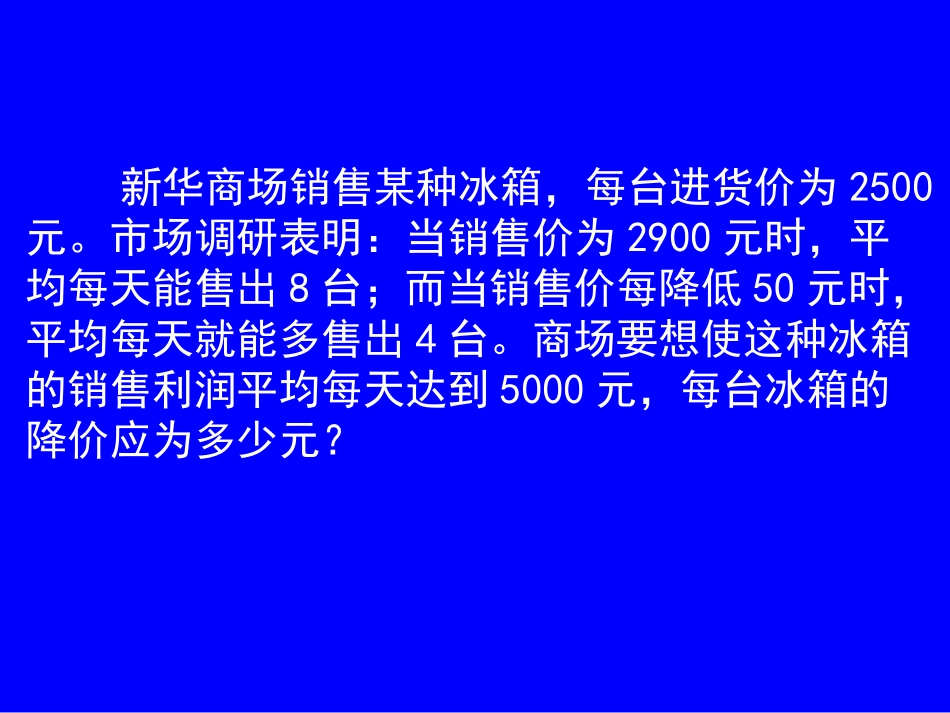 新华商场销售某种冰箱，每台进货价为 2500 元。市场调研表明：当销售价为 2900 元时，平均每天能售出 8 台；而当销售价每降低 50 元时，平均每天就能多售出 4 台。商场要想使这种冰箱的销售利润平均每天达到 5000 元，每台冰箱的降价应为多少元？